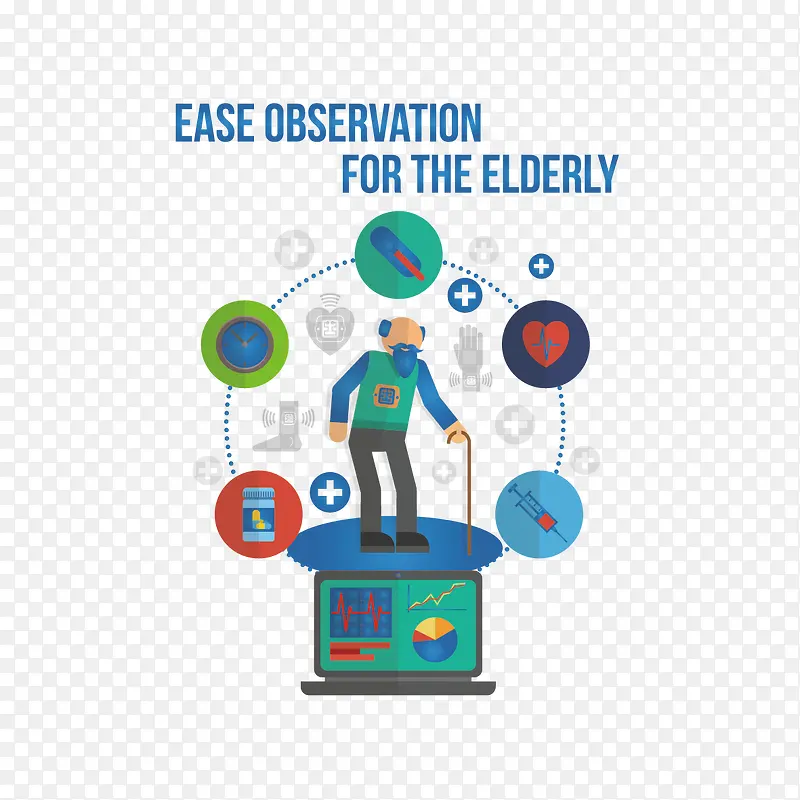 EASE OBSERVATION
FOR THE ELDERLY